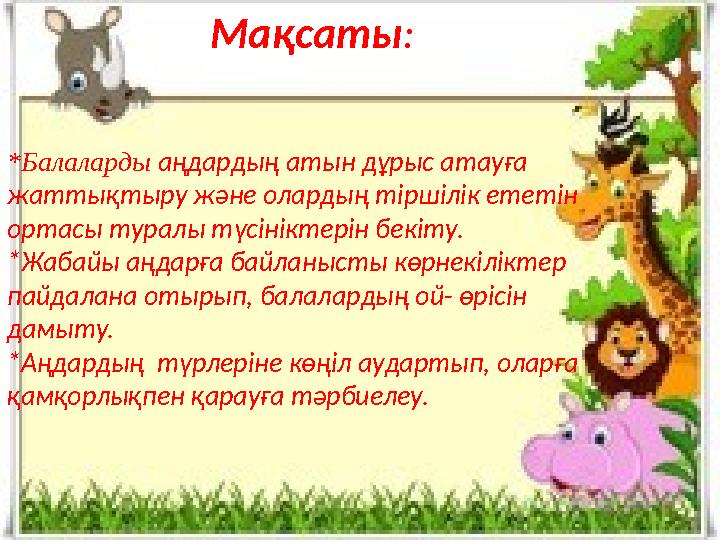 Мақсаты:

*Балаларды аңдардың атын дұрыс атауға жаттықтыру және олардың тіршілік ететін ортасы туралы түсініктерін бекіту.
*Жабайы аңдарға байланысты көрнекіліктер пайдалана отырып, балалардың ой- өрісін дамыту.
*Аңдардың түрлеріне көңіл аудартып, оларға қамқорлықпен қарауға тәрбиелеу.